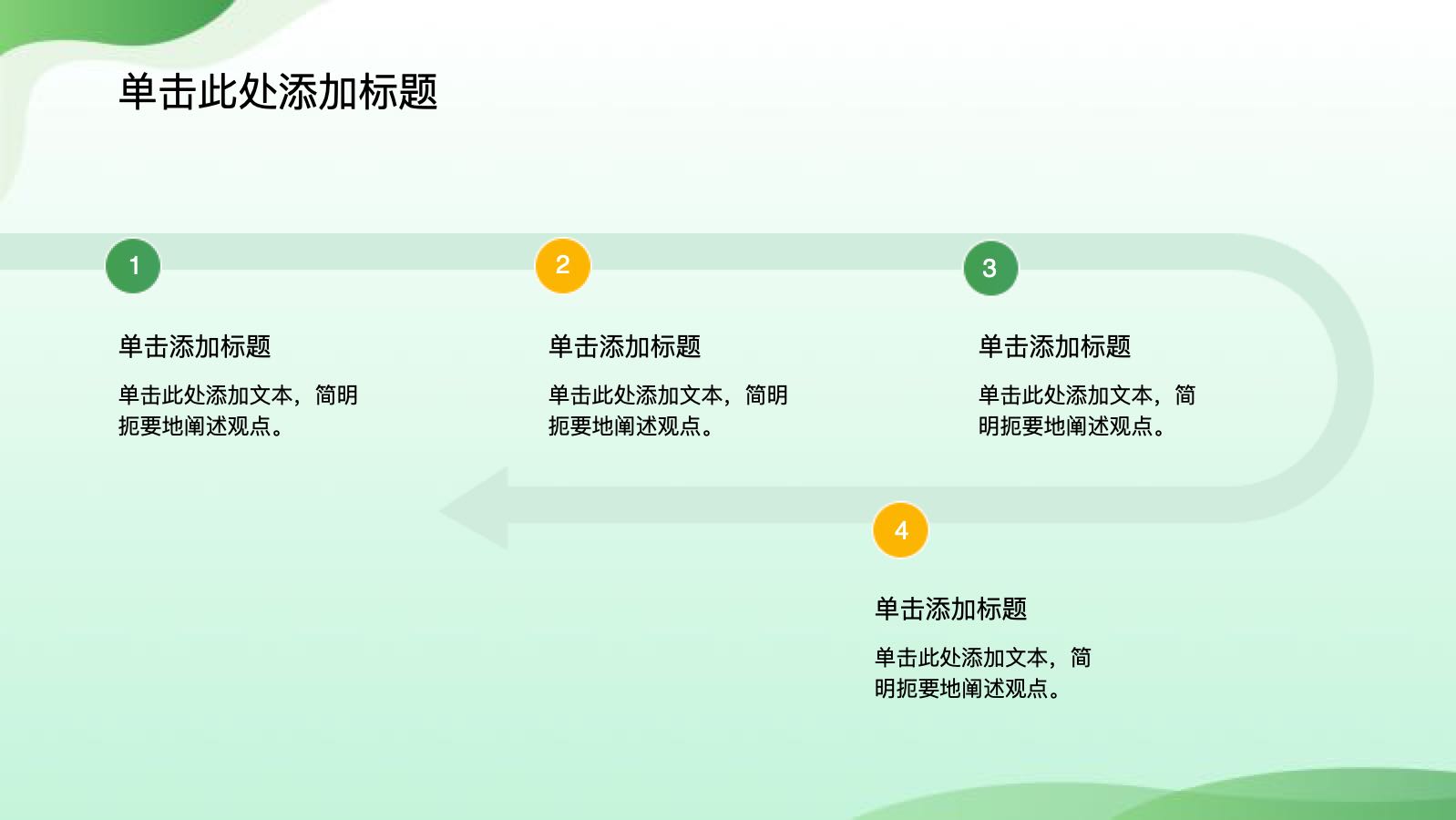 单击此处添加标题

1

单击添加标题

单击此处添加文本，简明扼要地阐述观点。

2

单击添加标题

单击此处添加文本，简明扼要地阐述观点。

3

单击添加标题

单击此处添加文本，简明扼要地阐述观点。

4

单击添加标题

单击此处添加文本，简明扼要地阐述观点。